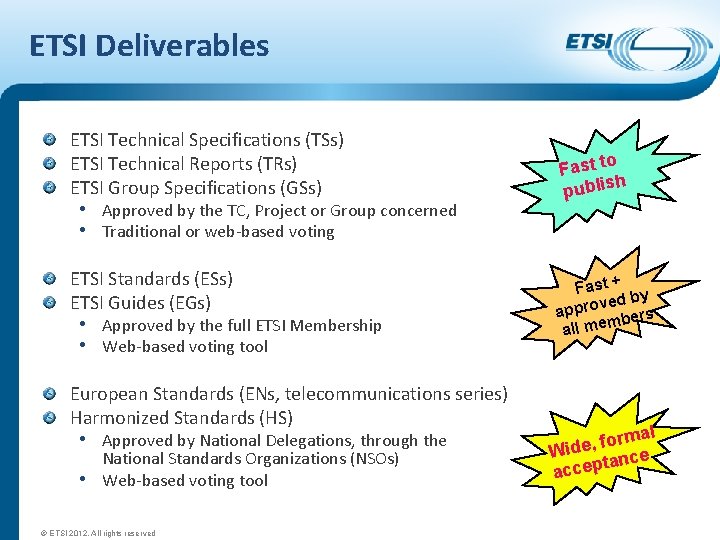 ETSI Deliverables

ETSI

ETSI Technical Specifications (TSs)
ETSI Technical Reports (TRs)
ETSI Group Specifications (GSs)
• Approved by the TC, Project or Group concerned
• Traditional or web-based voting

Fast to publish

ETSI Standards (ESs)
ETSI Guides (EGs)
• Approved by the full ETSI Membership
• Web-based voting tool

Fast + approved by all members

European Standards (ENs, telecommunications series)
Harmonized Standards (HS)
• Approved by National Delegations, through the National Standards Organizations (NSOs)
• Web-based voting tool

Wide, formal acceptance

© ETSI 2012. All rights reserved